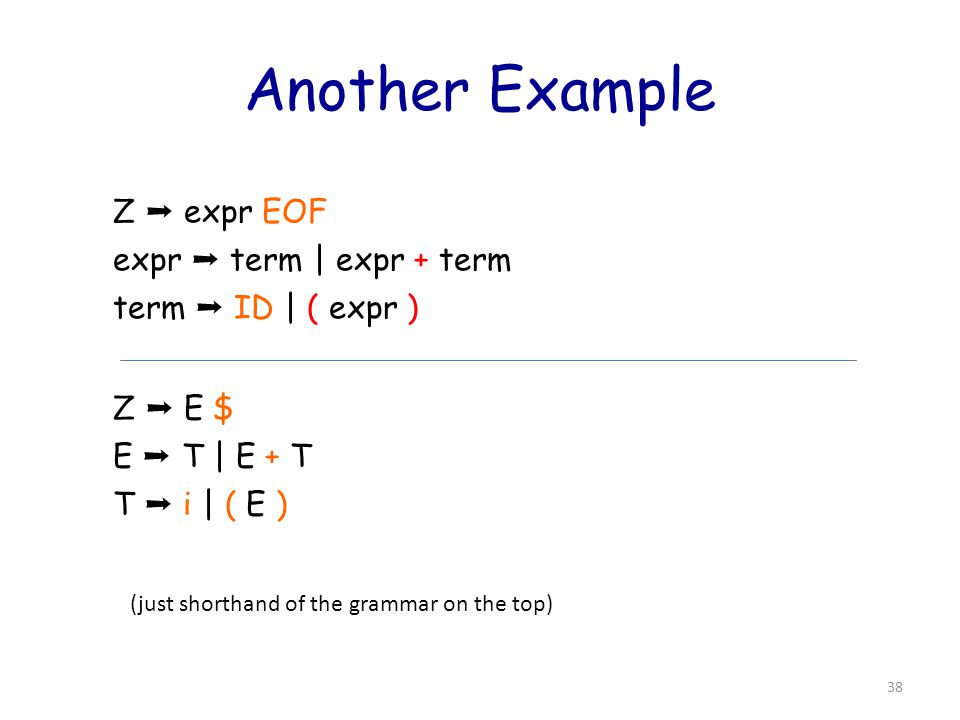 Another Example

Z ➡ expr EOF
expr ➡ term | expr + term
term ➡ ID | ( expr )

Z ➡ E $
E ➡ T | E + T
T ➡ i | ( E )

(just shorthand of the grammar on the top)

38